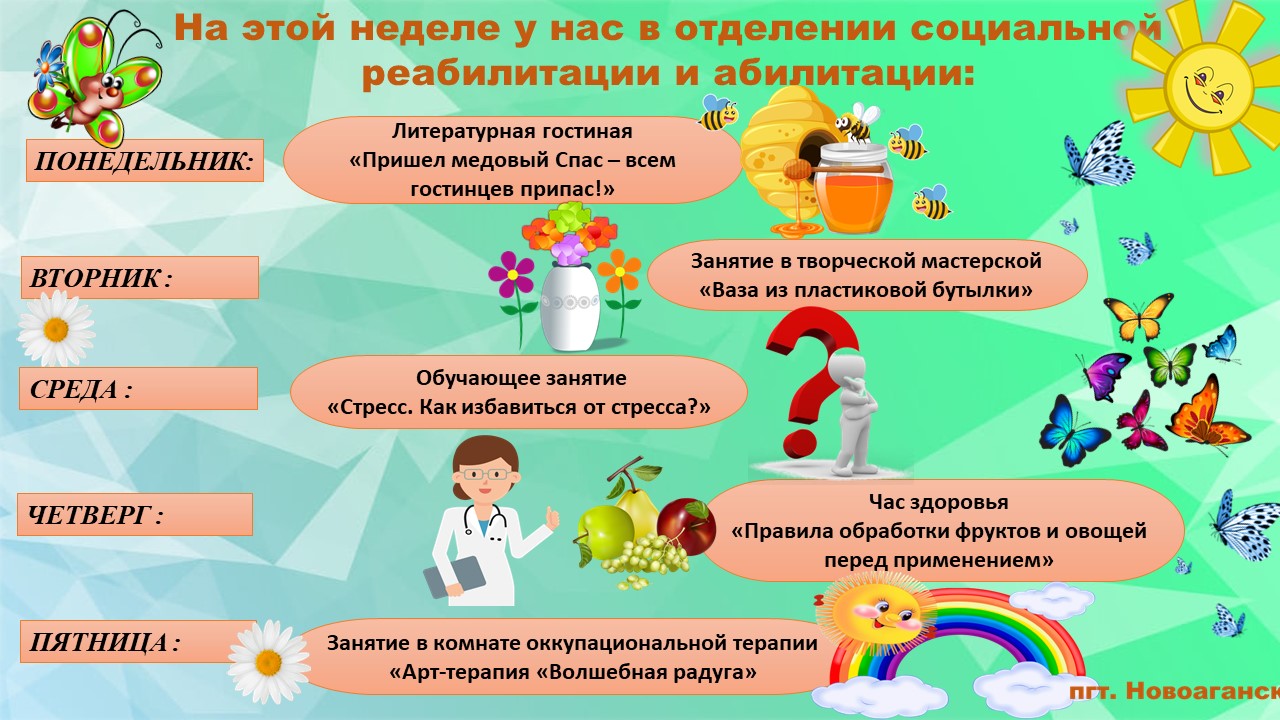 На этой неделе у нас в отделении социальной реабилитации и абилитации:

ПОНЕДЕЛЬНИК:

Литературная гостиная
«Пришел медовый Спас – всем гостинцев припас!»

ВТОРНИК :

Занятие в творческой мастерской
«Ваза из пластиковой бутылки»

СРЕДА :

Обучающее занятие
«Стресс. Как избавиться от стресса?»

ЧЕТВЕРГ :

Час здоровья
«Правила обработки фруктов и овощей перед применением»

ПЯТНИЦА :

Занятие в комнате оккупациональной терапии
«Арт-терапия «Волшебная радуга»

пгт. Новоаганск